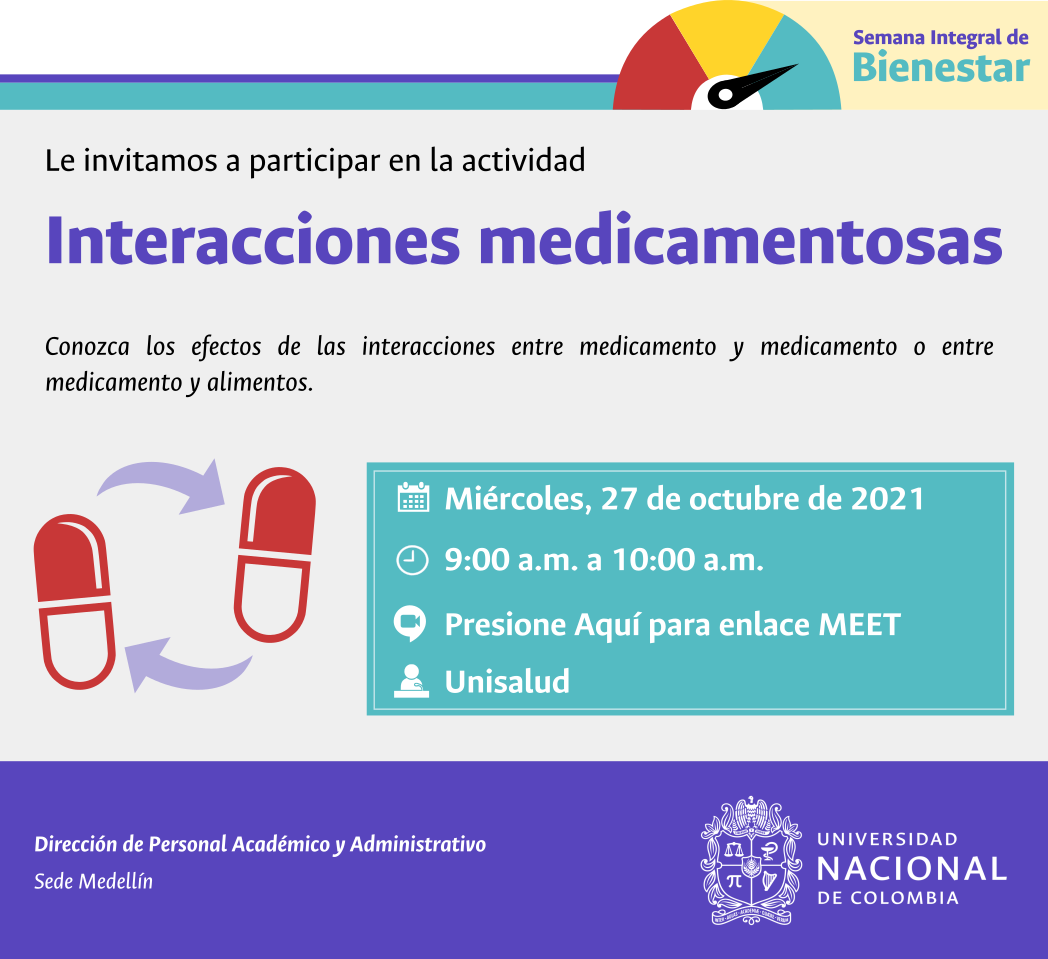 Semana Integral de
Bienestar

Le invitamos a participar en la actividad

Interacciones medicamentosas

Conozca los efectos de las interacciones entre medicamento y medicamento o entre medicamento y alimentos.

Miércoles, 27 de octubre de 2021

9:00 a.m. a 10:00 a.m.

Presione Aquí para enlace MEET

Unisalud

Dirección de Personal Académico y Administrativo
Sede Medellín

UNIVERSIDAD
NACIONAL
DE COLOMBIA